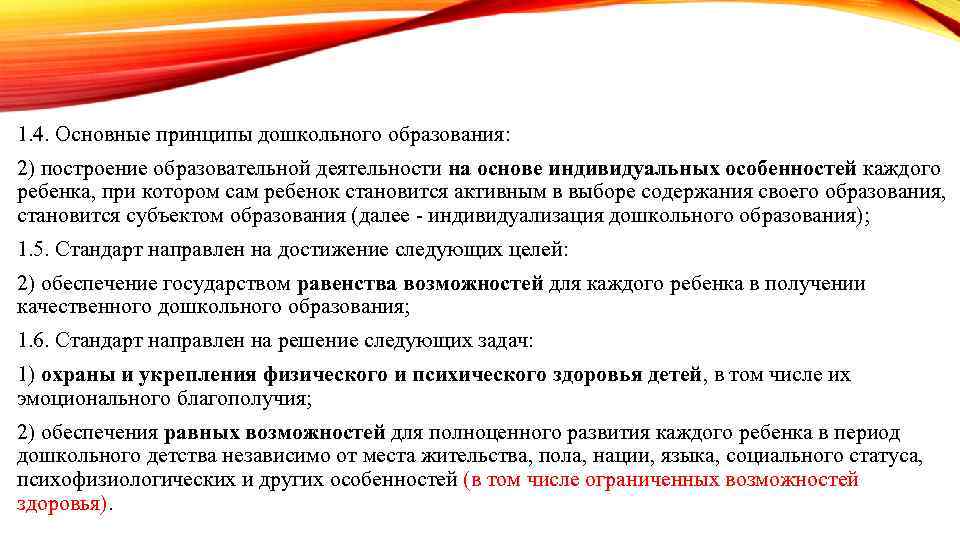 1.4. Основные принципы дошкольного образования:

2) построение образовательной деятельности на основе индивидуальных особенностей каждого ребенка, при котором сам ребенок становится активным в выборе содержания своего образования, становится субъектом образования (далее - индивидуализация дошкольного образования);

1.5. Стандарт направлен на достижение следующих целей:

2) обеспечение государством равенства возможностей для каждого ребенка в получении качественного дошкольного образования;

1.6. Стандарт направлен на решение следующих задач:

1) охраны и укрепления физического и психического здоровья детей, в том числе их эмоционального благополучия;

2) обеспечения равных возможностей для полноценного развития каждого ребенка в период дошкольного детства независимо от места жительства, пола, нации, языка, социального статуса, психофизиологических и других особенностей (в том числе ограниченных возможностей здоровья).